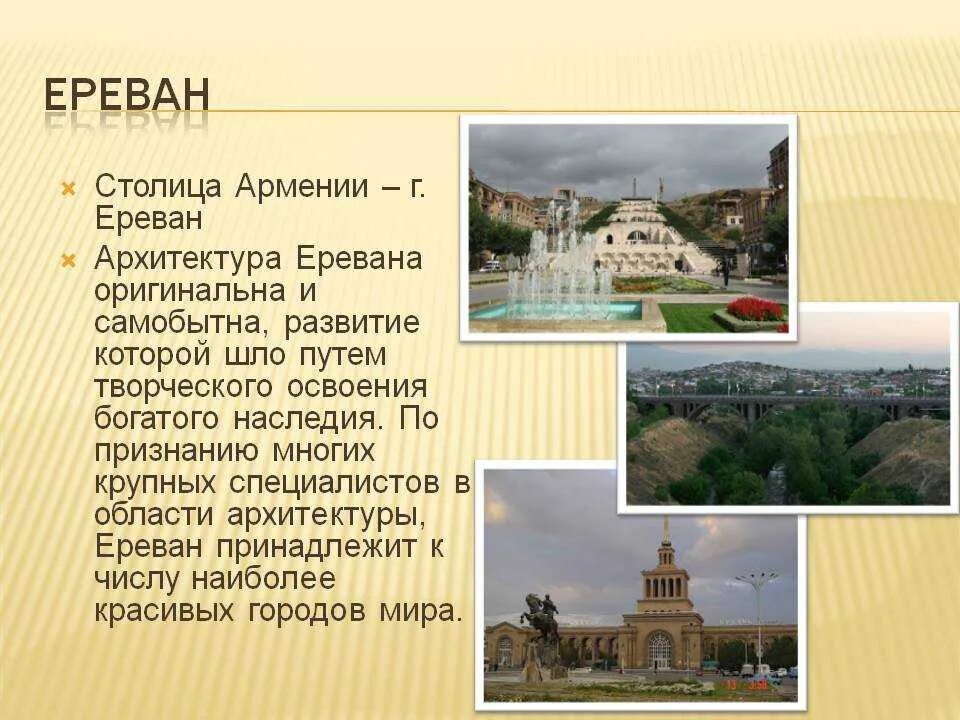 ЕРЕВАН

Столица Армении – г. Ереван

Архитектура Еревана оригинальна и самобытна, развитие которой шло путем творческого освоения богатого наследия. По признанию многих крупных специалистов в области архитектуры, Ереван принадлежит к числу наиболее красивых городов мира.